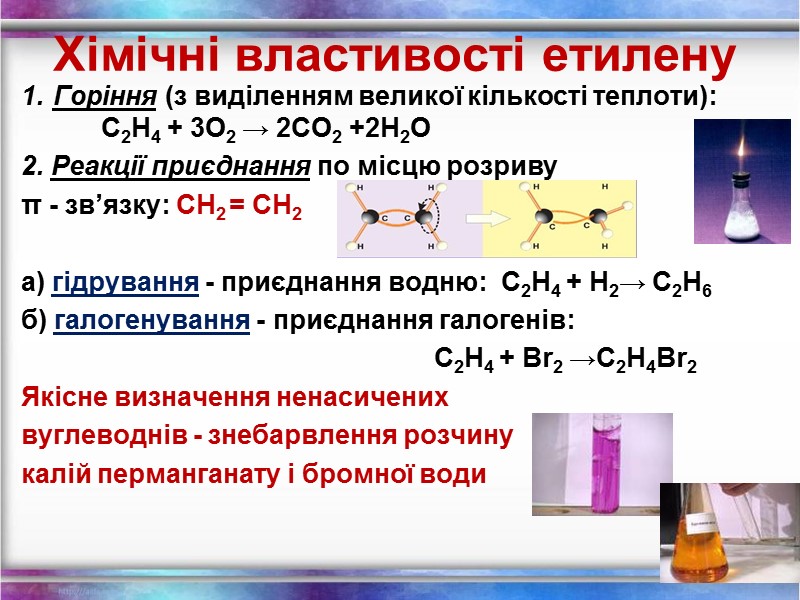 Хімічні властивості етилену

1. Горіння (з виділенням великої кількості теплоти):
$C_2H_4 + 3O_2 \rightarrow 2CO_2 + 2H_2O$

2. Реакції приєднання по місцю розриву π - зв'язку: $CH_2 = CH_2$

H H C C H H H H C C H H

а) гідрування - приєднання водню: $C_2H_4 + H_2 \rightarrow C_2H_6$

б) галогенування - приєднання галогенів:
$C_2H_4 + Br_2 \rightarrow C_2H_4Br_2$

Якісне визначення ненасичених вуглеводнів - знебарвлення розчину калій перманганату і бромної води